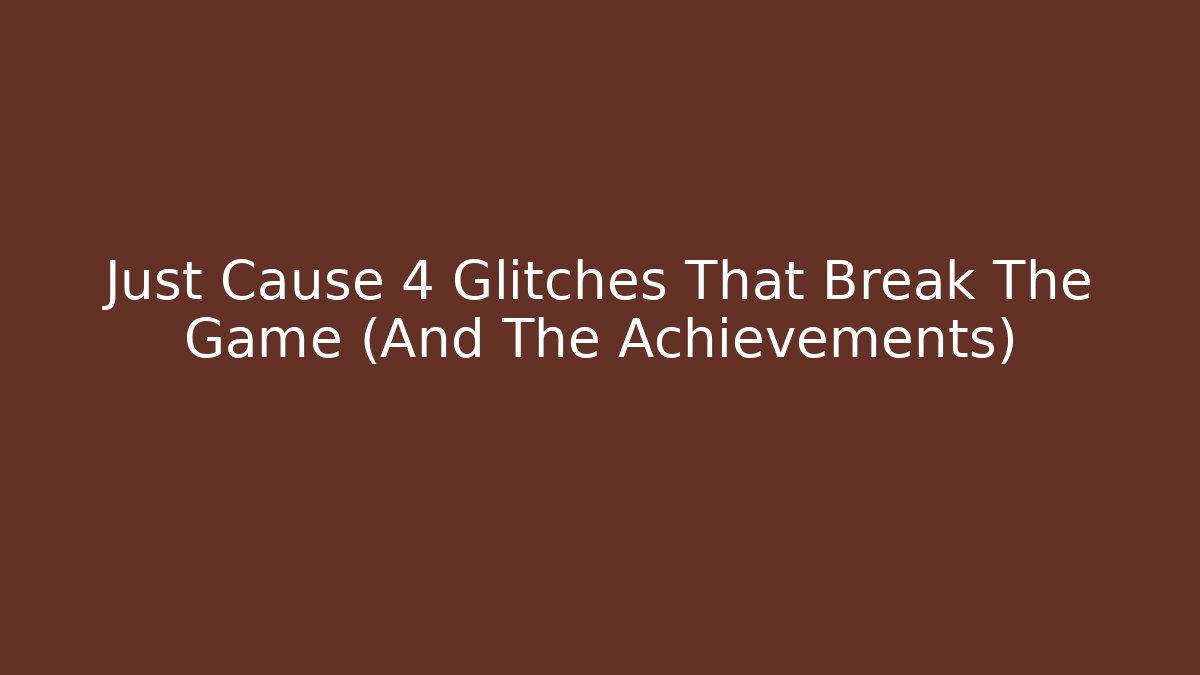 Just Cause 4 Glitches That Break The Game (And The Achievements)